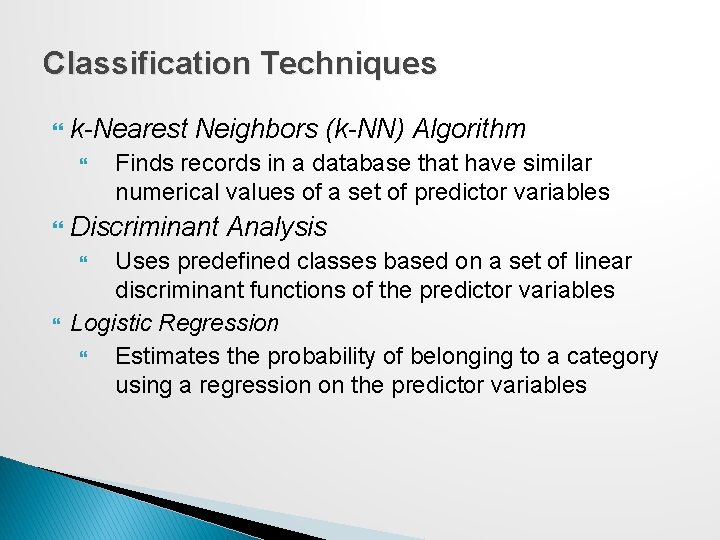 Classification Techniques

k-Nearest Neighbors (k-NN) Algorithm

Finds records in a database that have similar numerical values of a set of predictor variables

Discriminant Analysis

Uses predefined classes based on a set of linear discriminant functions of the predictor variables

Logistic Regression

Estimates the probability of belonging to a category using a regression on the predictor variables